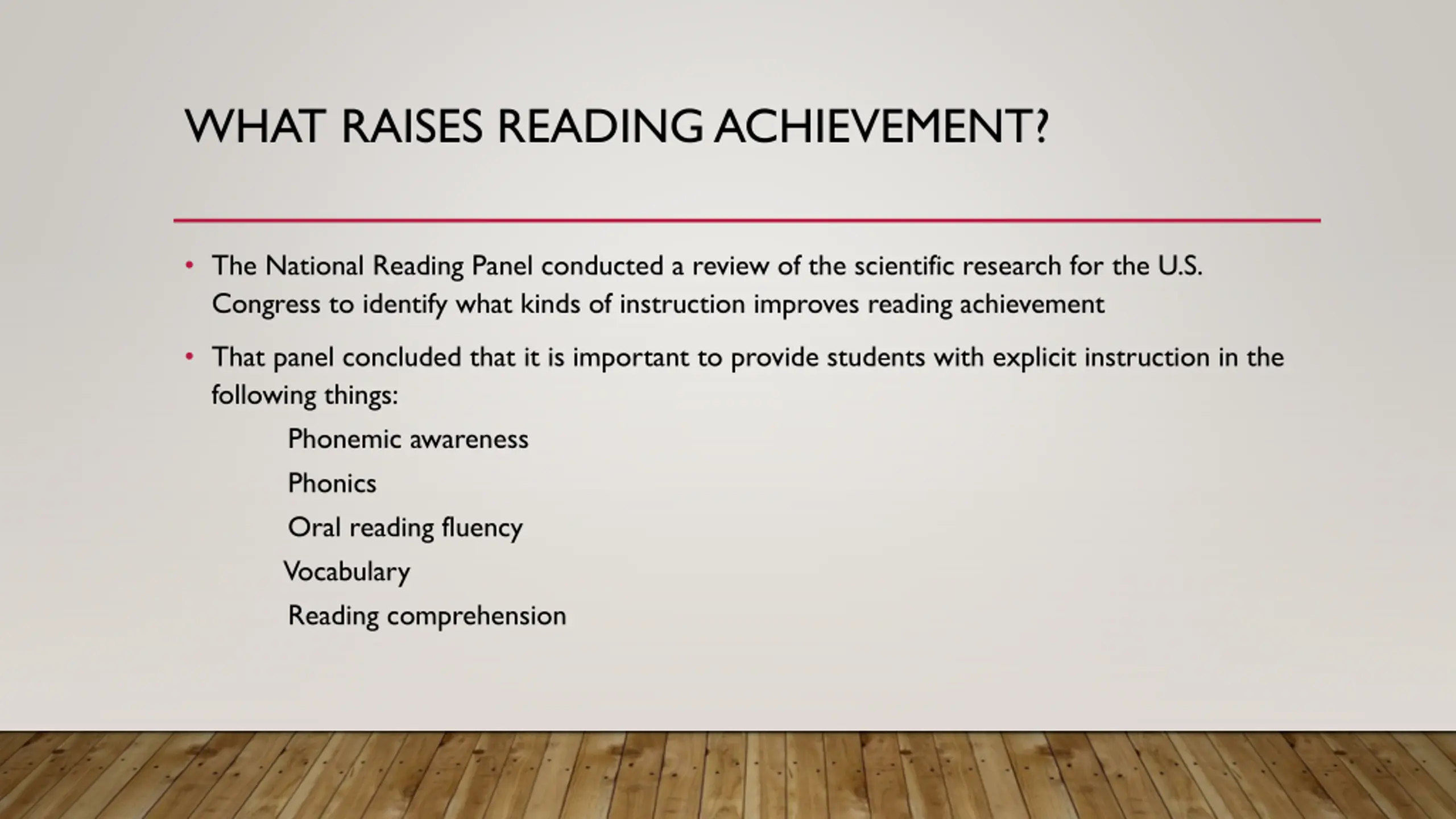 WHAT RAISES READING ACHIEVEMENT?

• The National Reading Panel conducted a review of the scientific research for the U.S. Congress to identify what kinds of instruction improves reading achievement

• That panel concluded that it is important to provide students with explicit instruction in the following things:

Phonemic awareness

Phonics

Oral reading fluency

Vocabulary

Reading comprehension